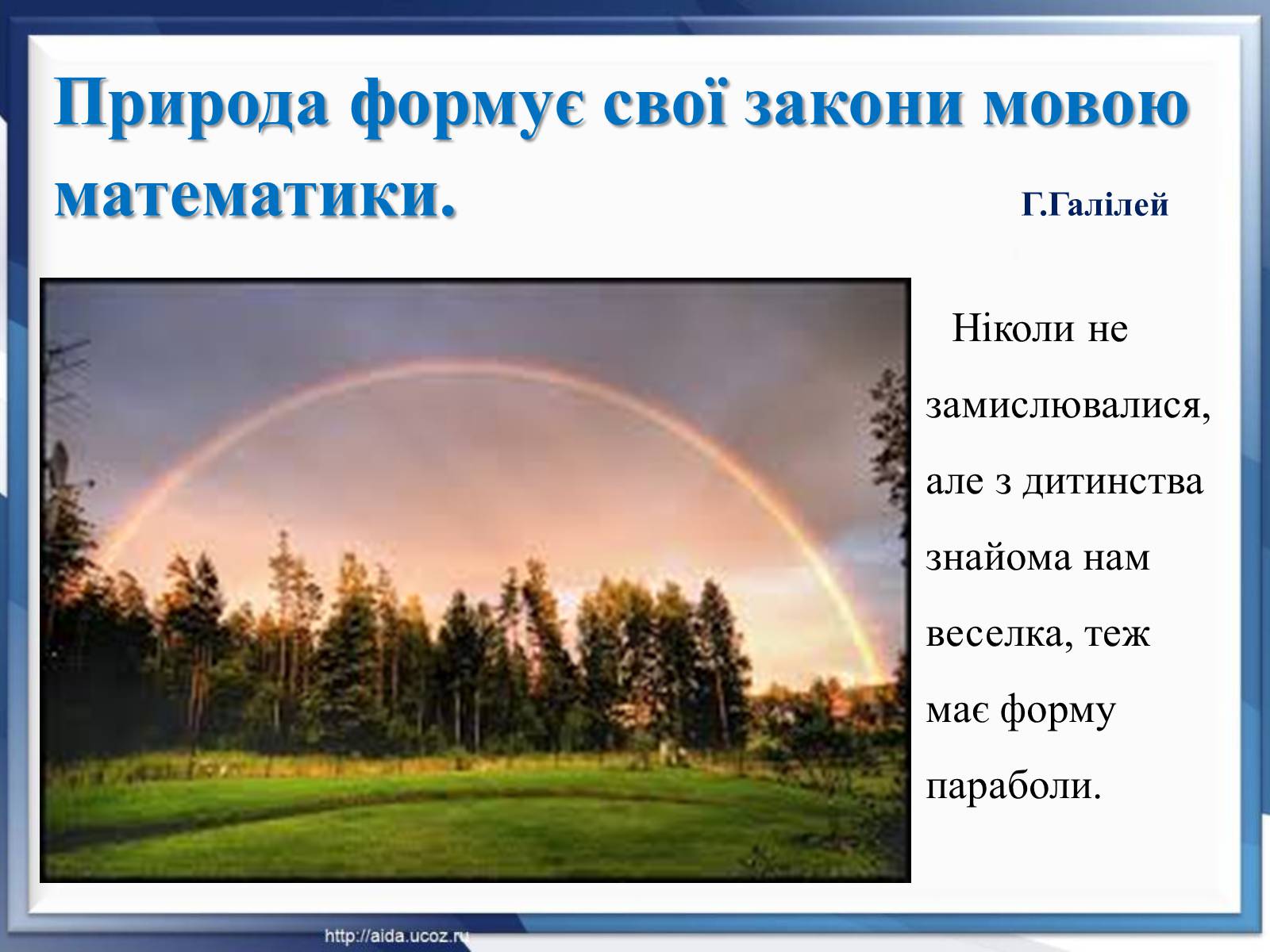 Природа формує свої закони мовою математики.

Г.Галілей

Ніколи не замислювалися, але з дитинства знайома нам веселка, теж має форму параболи.

http://aida.ucoz.ru